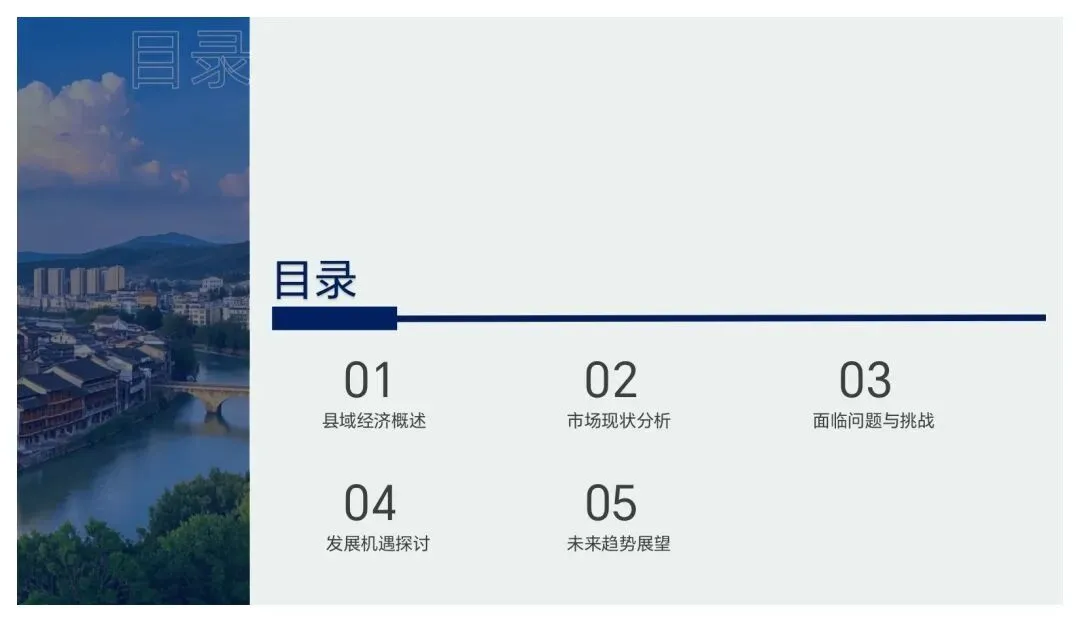 目录

目录

01
县域经济概述

02
市场现状分析

03
面临问题与挑战

04
发展机遇探讨

05
未来趋势展望